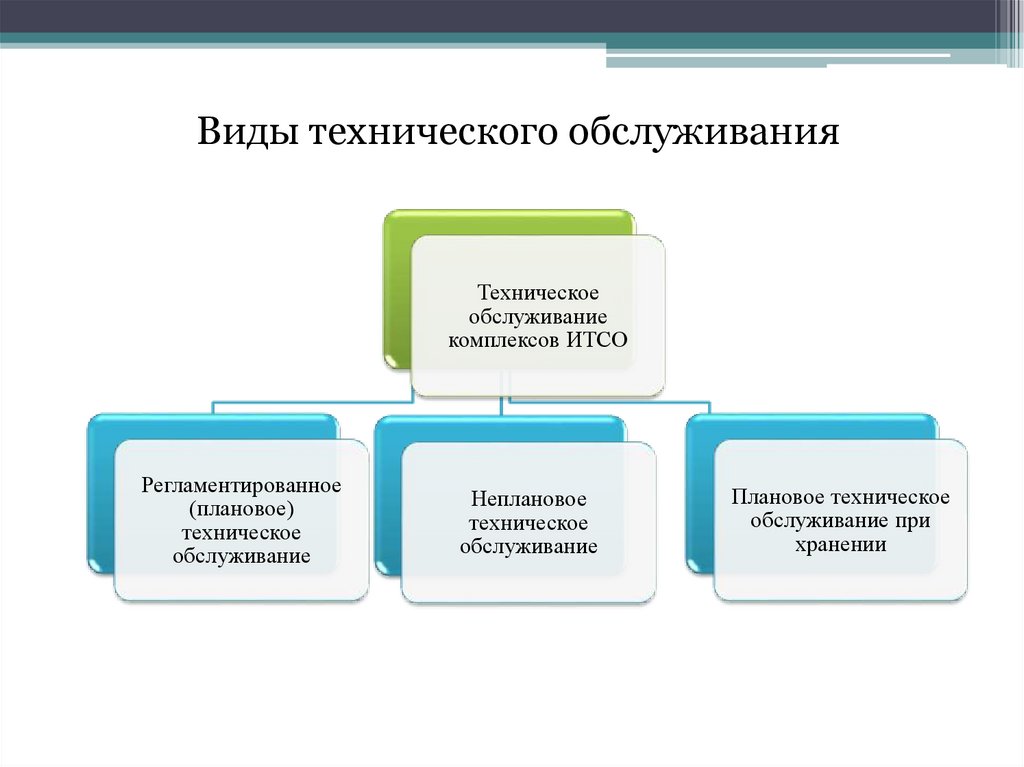 Виды технического обслуживания

Техническое обслуживание комплексов ИТСО

Регламентированное (плановое) техническое обслуживание

Неплановое техническое обслуживание

Плановое техническое обслуживание при хранении